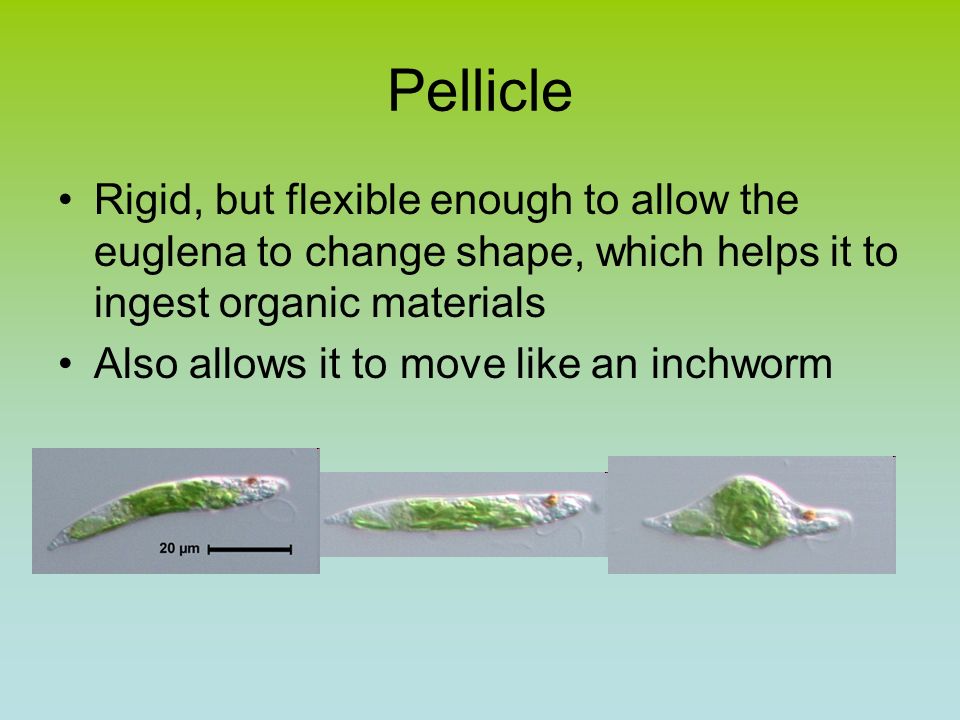 Pellicle

• Rigid, but flexible enough to allow the euglena to change shape, which helps it to ingest organic materials
• Also allows it to move like an inchworm

20 µm